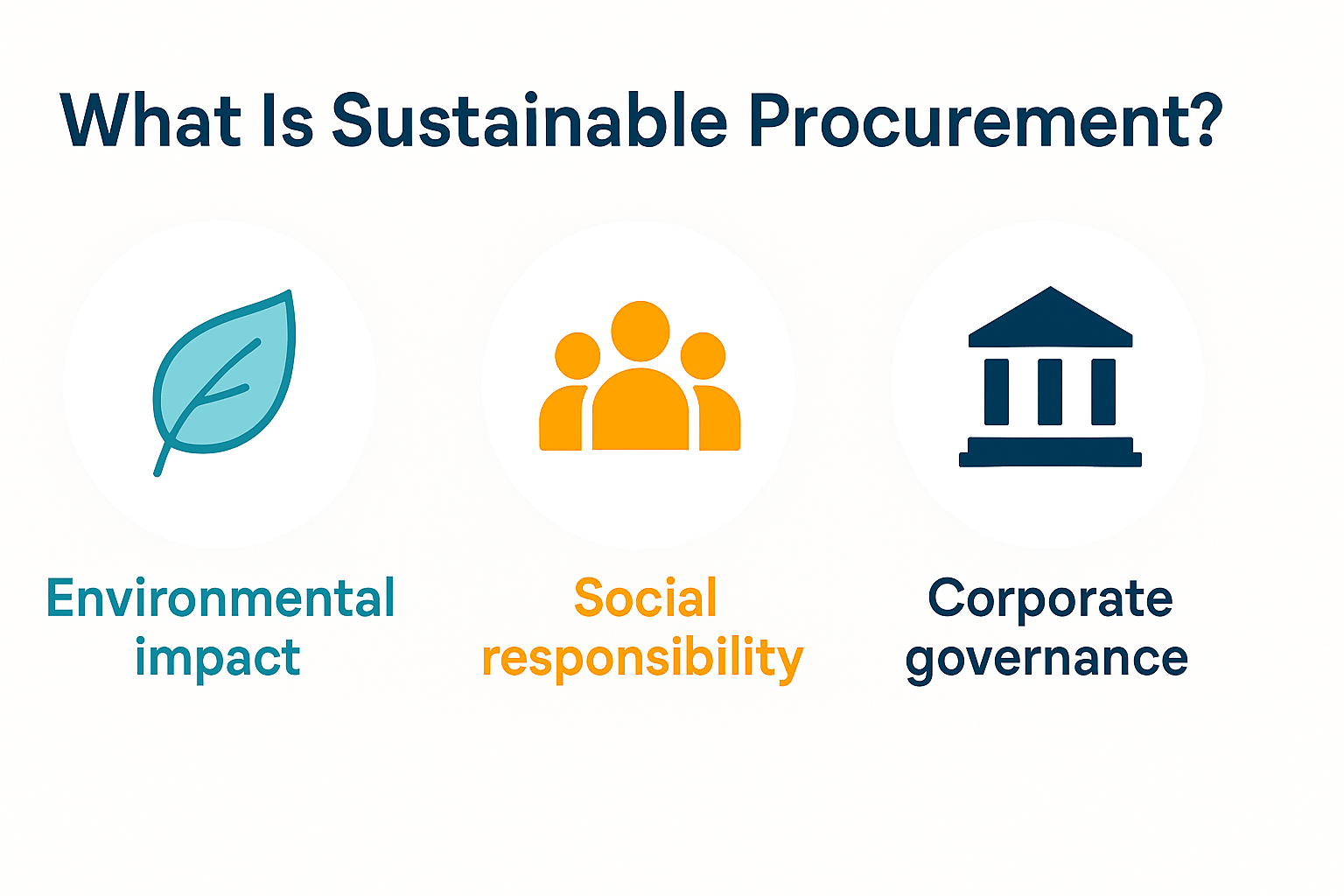 What Is Sustainable Procurement?

Environmental impact

Social responsibility

Corporate governance